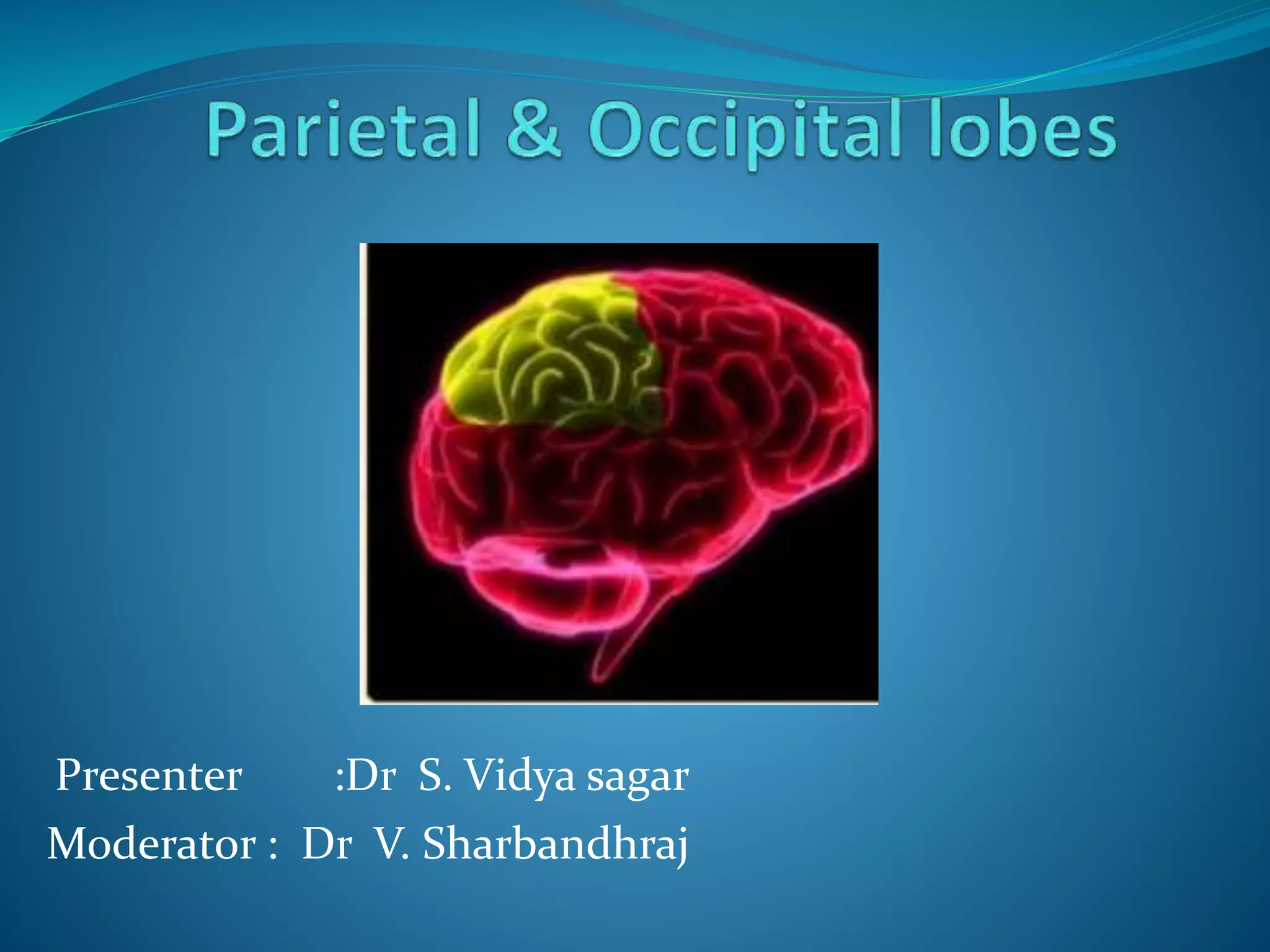 Parietal & Occipital lobes

Presenter :Dr S. Vidya sagar
Moderator : Dr V. Sharbandhraj